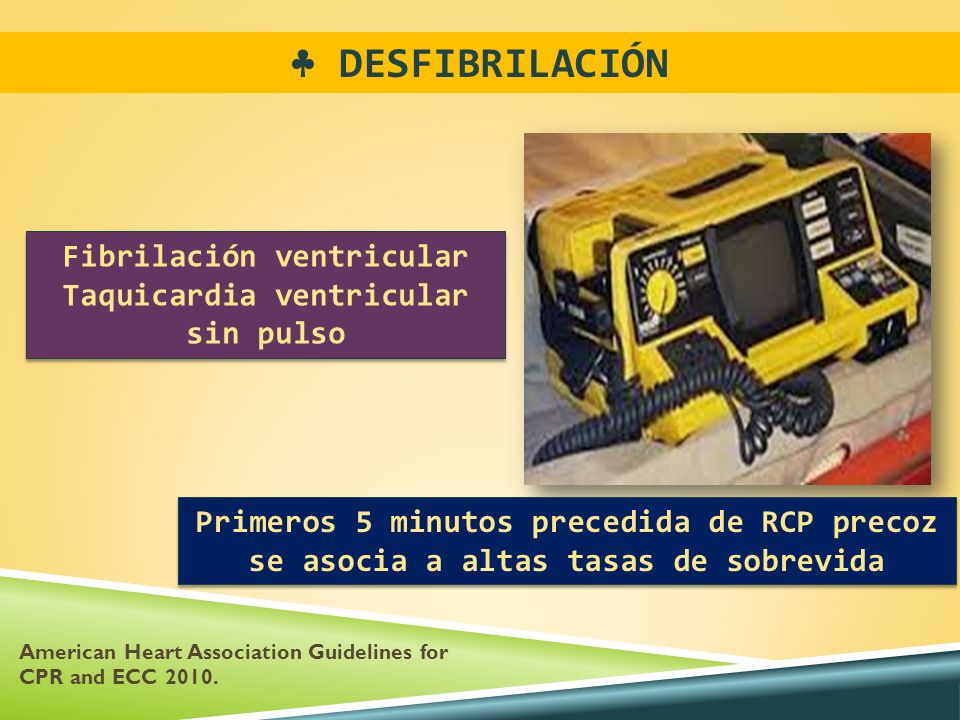 ♣ DESFIBRILACIÓN

Fibrilación ventricular
Taquicardia ventricular
sin pulso

Primeros 5 minutos precedida de RCP precoz se asocia a altas tasas de sobrevida

American Heart Association Guidelines for CPR and ECC 2010.